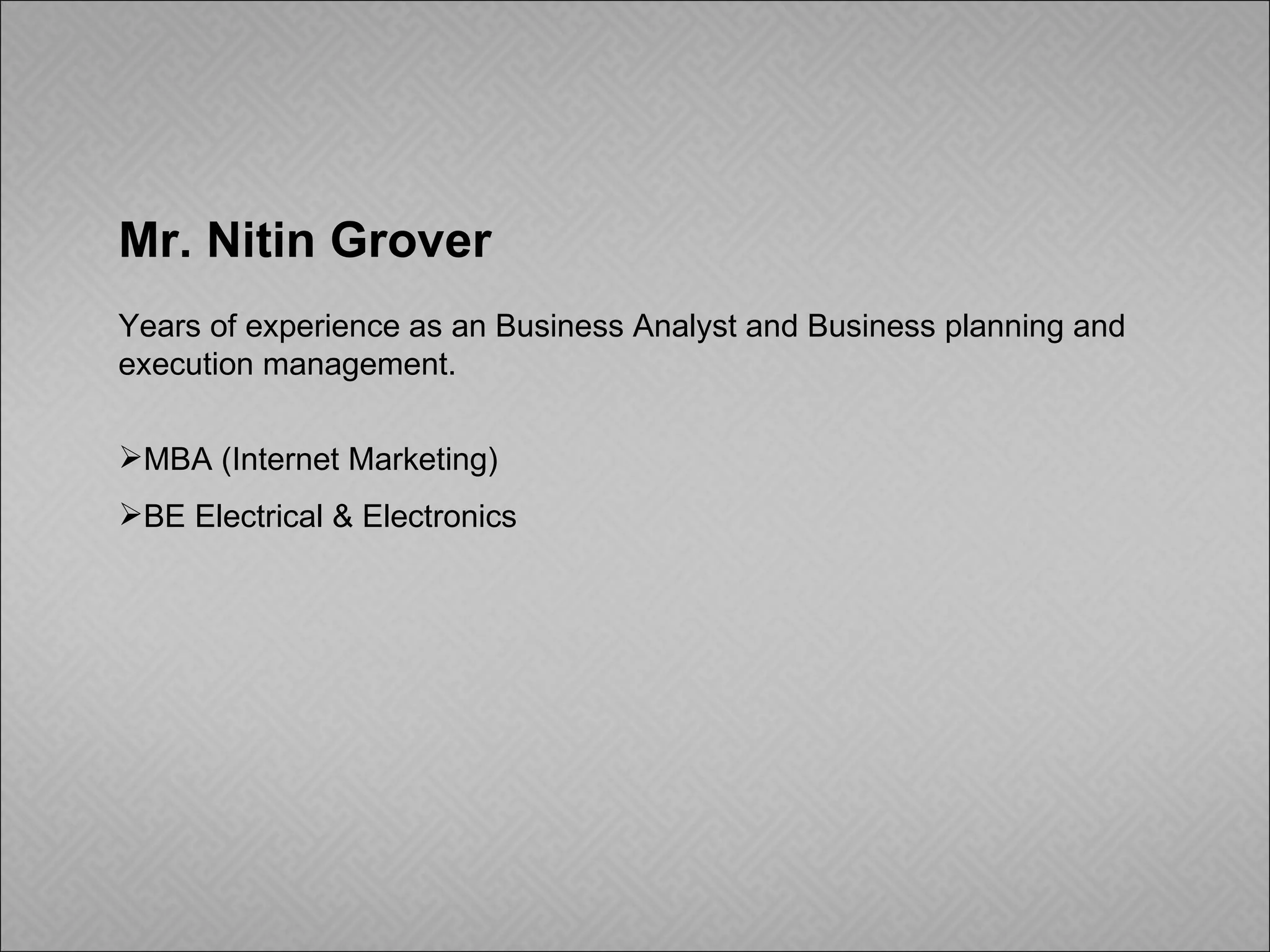 Mr. Nitin Grover

Years of experience as an Business Analyst and Business planning and execution management.

➢MBA (Internet Marketing)

➢BE Electrical & Electronics